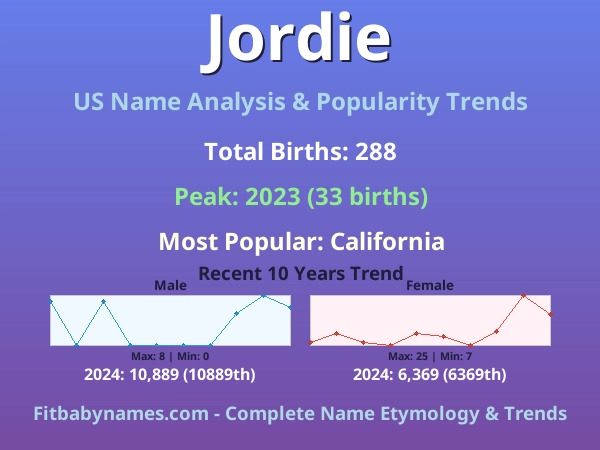 Jordie

US Name Analysis & Popularity Trends

Total Births: 288

Peak: 2023 (33 births)

Most Popular: California

Recent 10 Years Trend

Male

Max: 8 | Min: 0

2024: 10,889 (10889th)

Female

Max: 25 | Min: 7

2024: 6,369 (6369th)

Fitbabynames.com - Complete Name Etymology & Trends